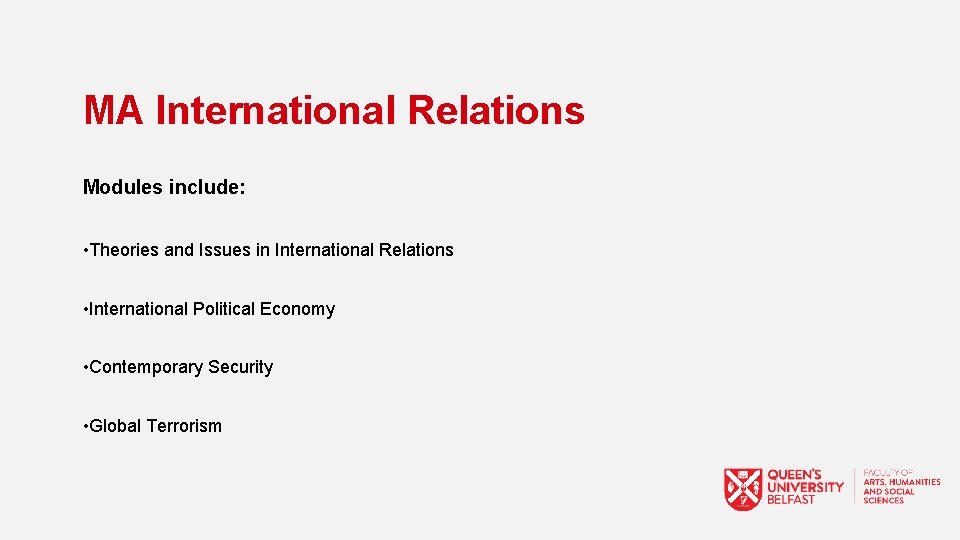 MA International Relations

Modules include:

• Theories and Issues in International Relations

• International Political Economy

• Contemporary Security

• Global Terrorism

QUEEN'S UNIVERSITY BELFAST

FACULTY OF ARTS, HUMANITIES AND SOCIAL SCIENCES